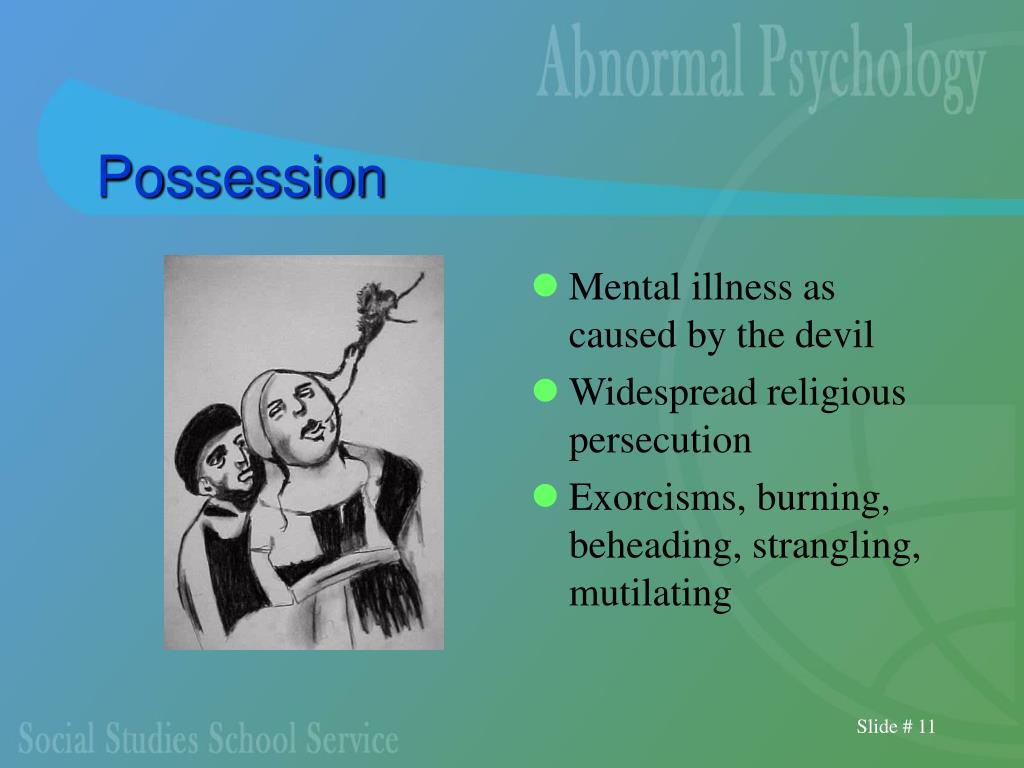 Abnormal Psychology

Possession

- Mental illness as caused by the devil
- Widespread religious persecution
- Exorcisms, burning, beheading, strangling, mutilating

Social Studies School Service

Slide # 11